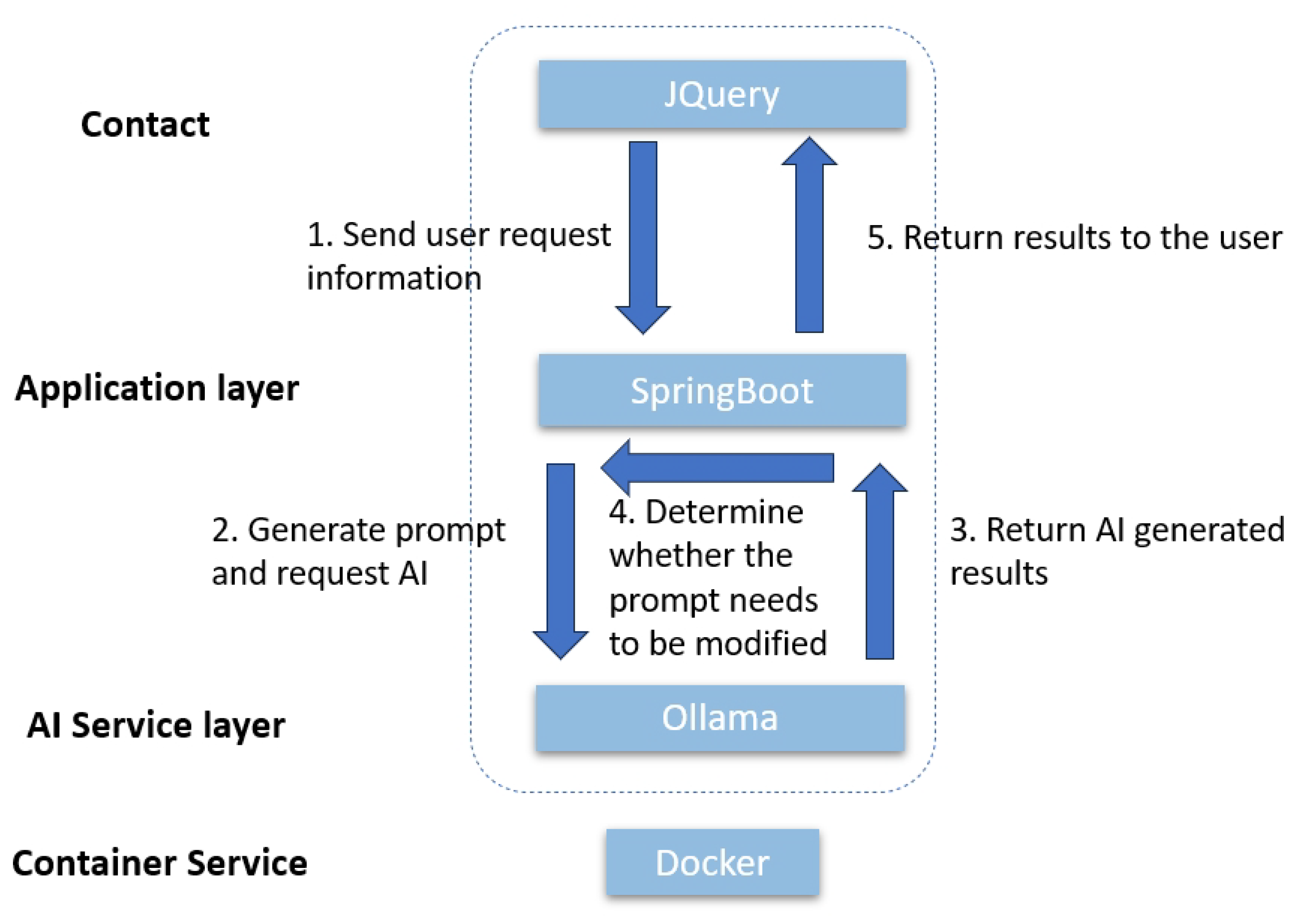 Contact

JQuery

1. Send user request information

5. Return results to the user

Application layer

SpringBoot

2. Generate prompt and request AI

4. Determine whether the prompt needs to be modified

3. Return AI generated results

AI Service layer

Ollama

Container Service

Docker